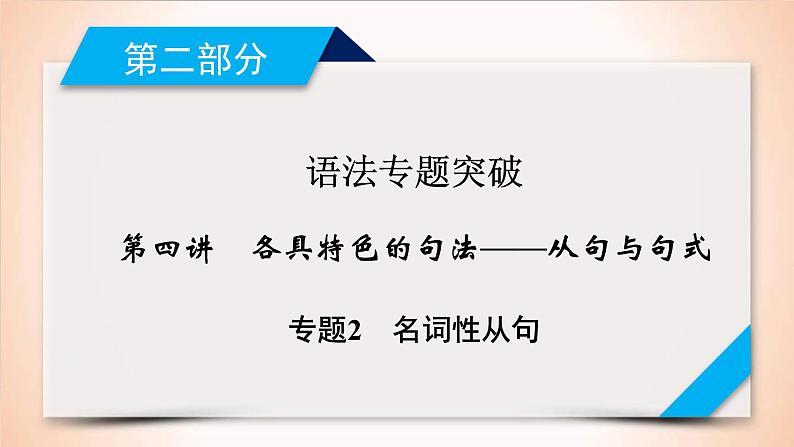 第二部分

语法专题突破

第四讲　各具特色的句法——从句与句式

专题2　名词性从句